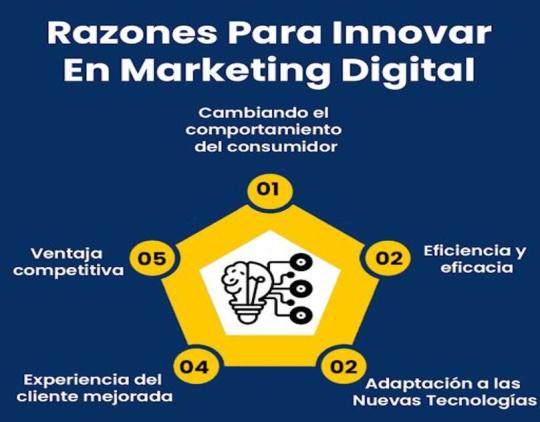 Razones Para Innovar En Marketing Digital

Cambiando el comportamiento del consumidor

01

02

Eficiencia y eficacia

02

Adaptación a las Nuevas Tecnologías

04

Experiencia del cliente mejorada

05

Ventaja competitiva